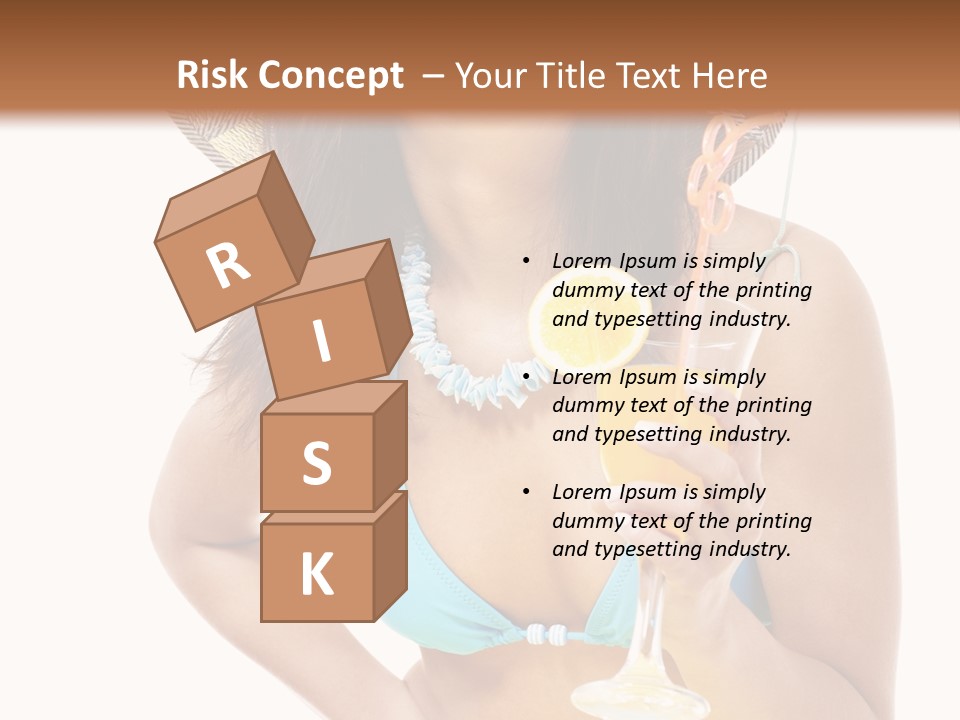 Risk Concept – Your Title Text Here

R
I
S
K

• Lorem Ipsum is simply dummy text of the printing and typesetting industry.

• Lorem Ipsum is simply dummy text of the printing and typesetting industry.

• Lorem Ipsum is simply dummy text of the printing and typesetting industry.